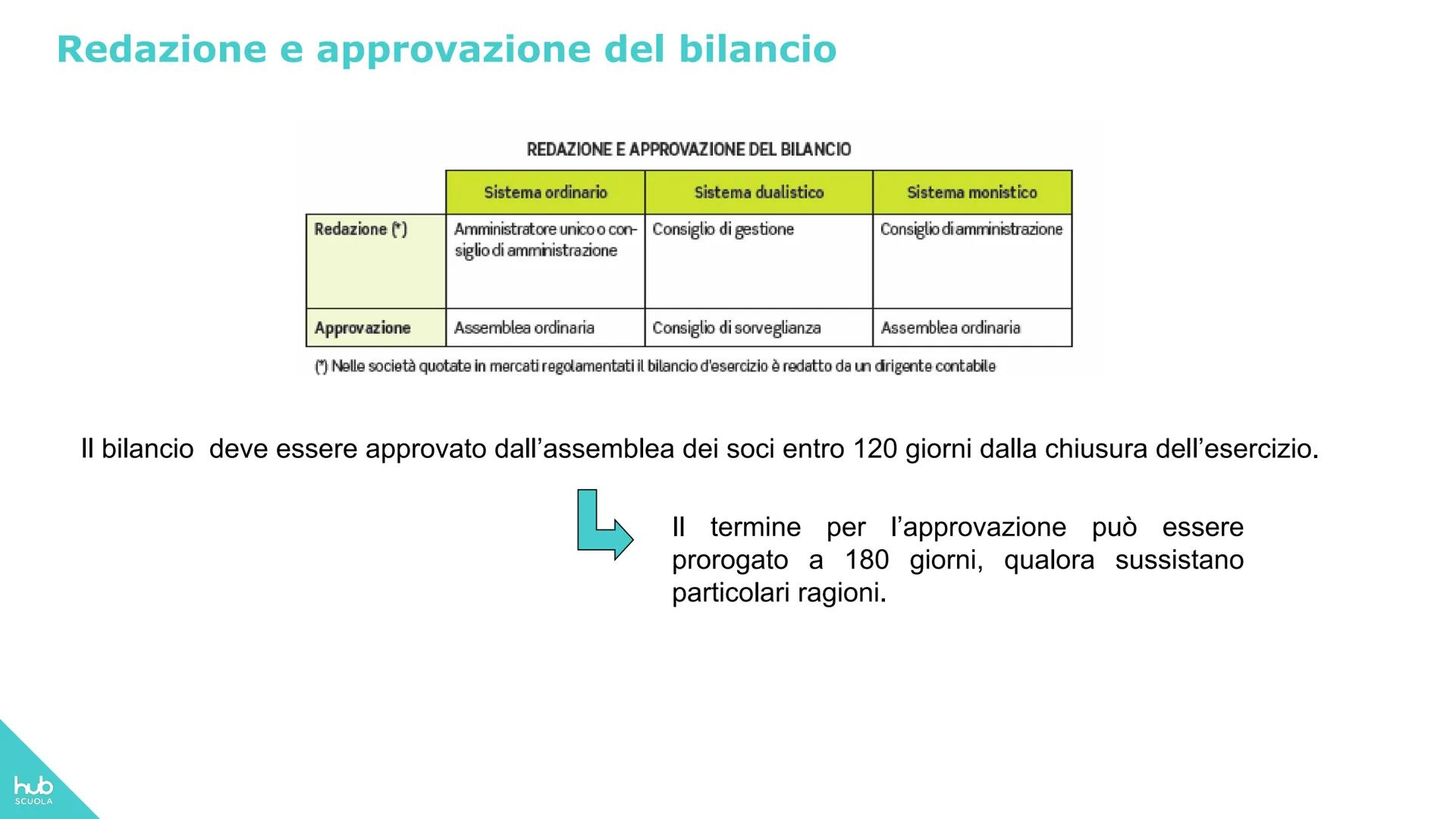 Redazione e approvazione del bilancio

REDAZIONE E APPROVAZIONE DEL BILANCIO

| | Sistema ordinario | Sistema dualistico | Sistema monistico |
|---|---|---|---|
| Redazione (*) | Amministratore unico o consiglio di amministrazione | Consiglio di gestione | Consiglio di amministrazione |
| Approvazione | Assemblea ordinaria | Consiglio di sorveglianza | Assemblea ordinaria |

(*) Nelle società quotate in mercati regolamentati il bilancio d'esercizio è redatto da un dirigente contabile

Il bilancio deve essere approvato dall'assemblea dei soci entro 120 giorni dalla chiusura dell'esercizio.

Il termine per l'approvazione può essere prorogato a 180 giorni, qualora sussistano particolari ragioni.

hub SCUOLA